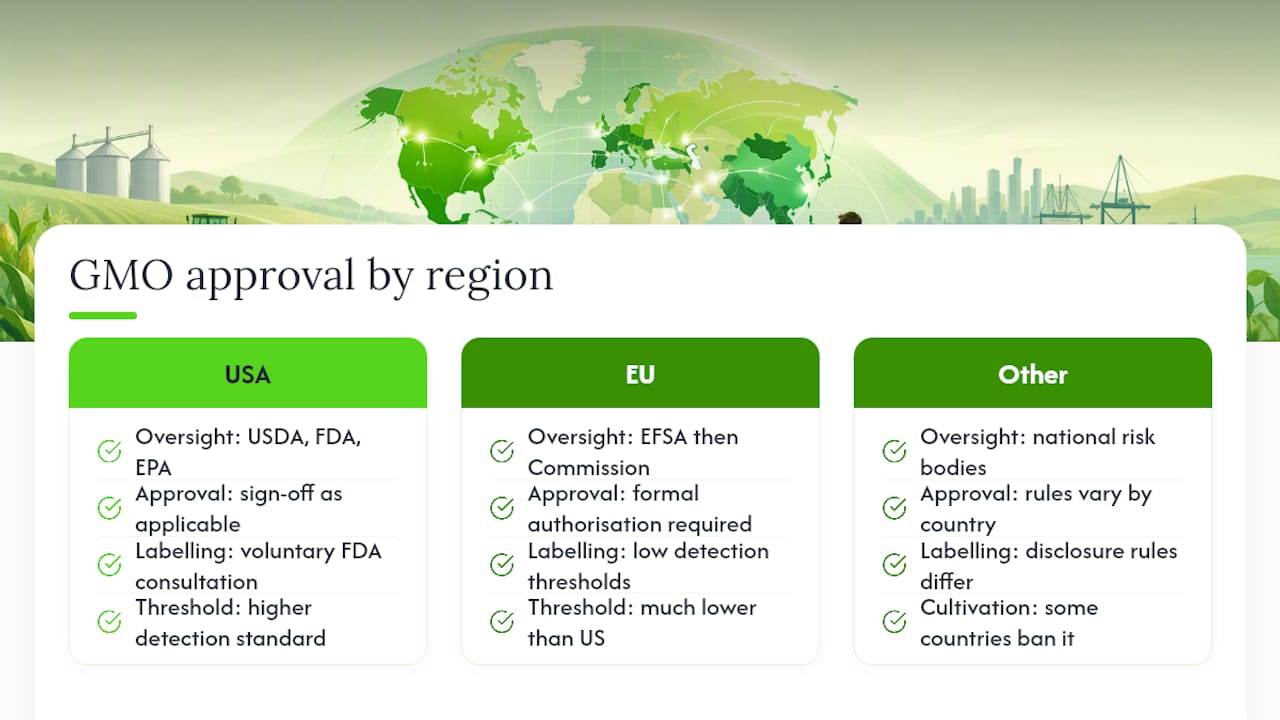 GMO approval by region

USA

Oversight: USDA, FDA, EPA

Approval: sign-off as applicable

Labelling: voluntary FDA consultation

Threshold: higher detection standard

EU

Oversight: EFSA then Commission

Approval: formal authorisation required

Labelling: low detection thresholds

Threshold: much lower than US

Other

Oversight: national risk bodies

Approval: rules vary by country

Labelling: disclosure rules differ

Cultivation: some countries ban it